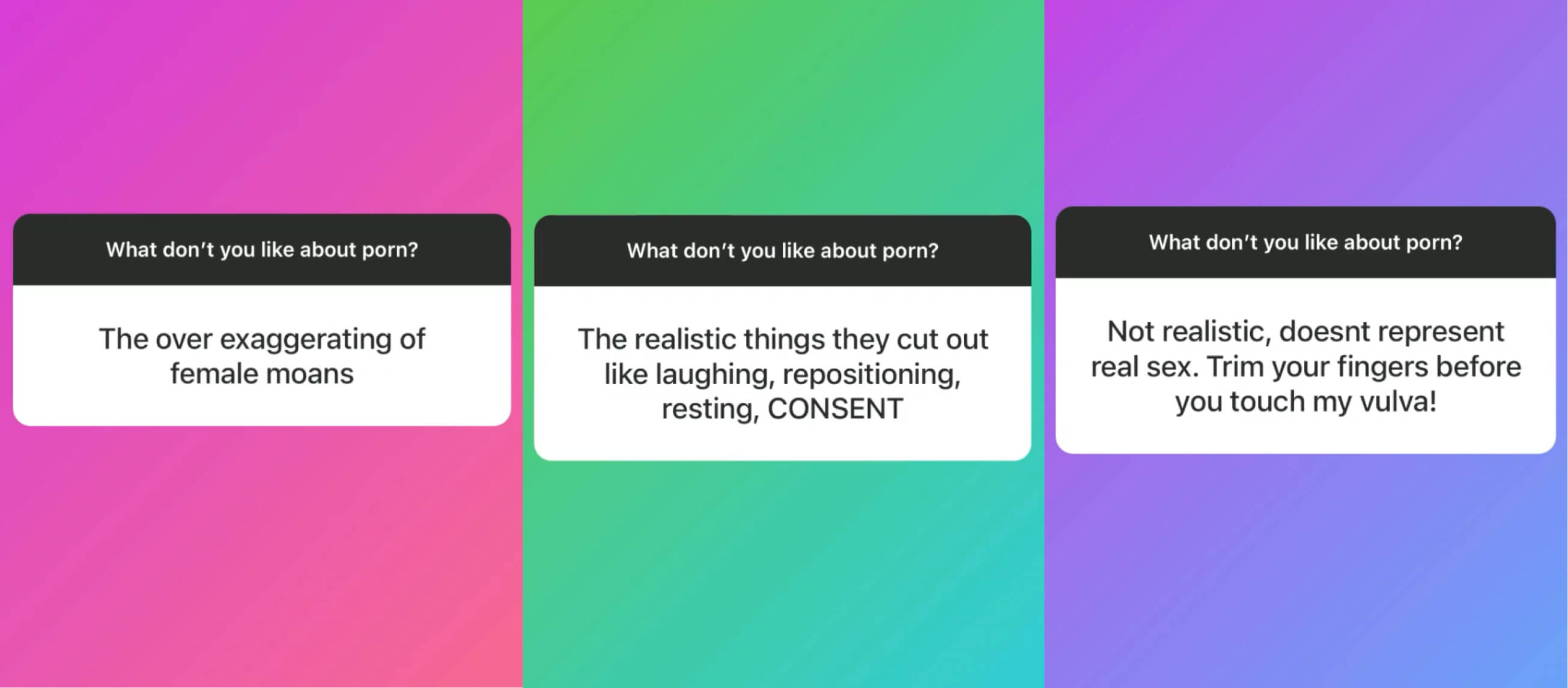 What don't you like about porn?

The over exaggerating of female moans

What don't you like about porn?

The realistic things they cut out like laughing, repositioning, resting, CONSENT

What don't you like about porn?

Not realistic, doesnt represent real sex. Trim your fingers before you touch my vulva!